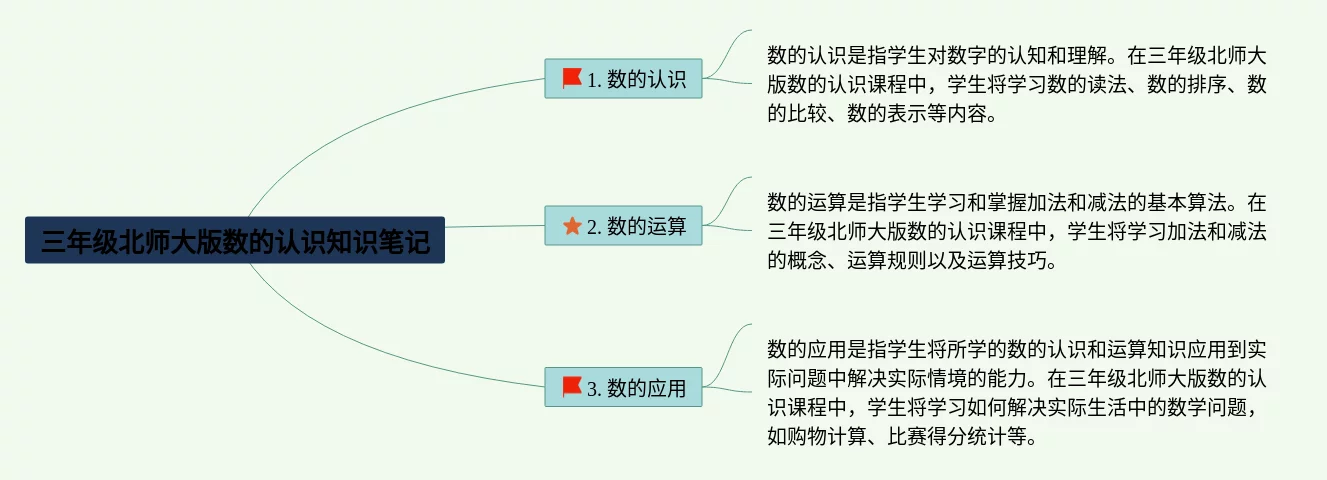 三年级北师大版数的认识知识笔记

1. 数的认识

数的认识是指学生对数字的认知和理解。在三年级北师大版数的认识课程中，学生将学习数的读法、数的排序、数的比较、数的表示等内容。

2. 数的运算

数的运算是指学生学习和掌握加法和减法的基本算法。在三年级北师大版数的认识课程中，学生将学习加法和减法的概念、运算规则以及运算技巧。

3. 数的应用

数的应用是指学生将所学的数的认识和运算知识应用到实际问题中解决实际情境的能力。在三年级北师大版数的认识课程中，学生将学习如何解决实际生活中的数学问题，如购物计算、比赛得分统计等。